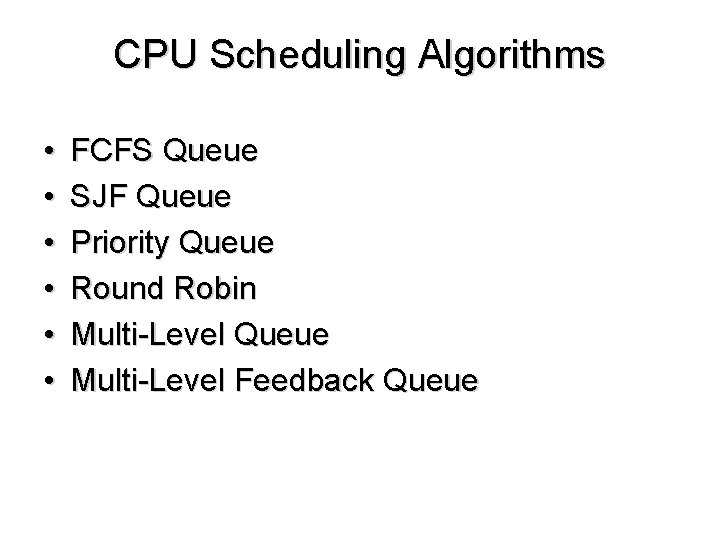 CPU Scheduling Algorithms

• FCFS Queue
• SJF Queue
• Priority Queue
• Round Robin
• Multi-Level Queue
• Multi-Level Feedback Queue